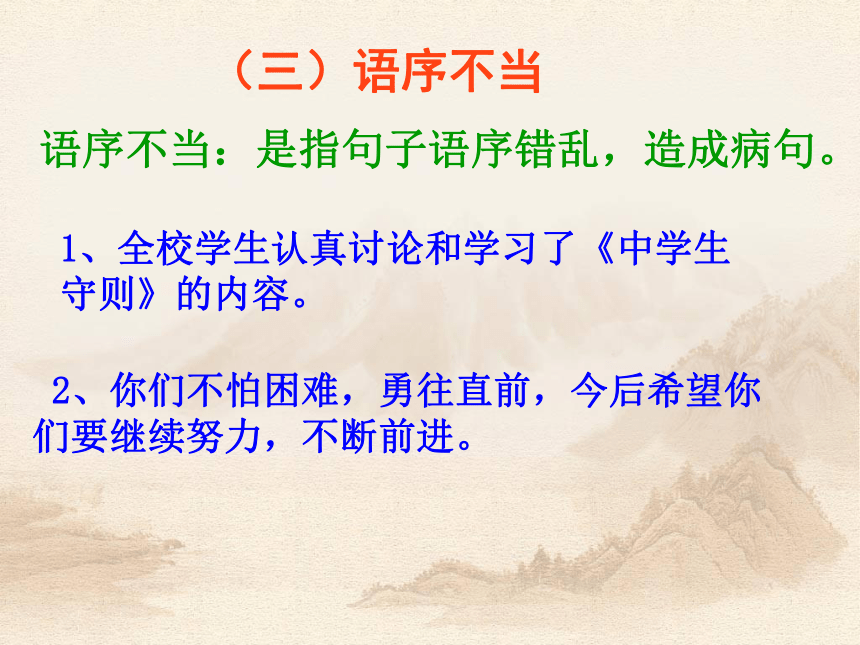 （三）语序不当

语序不当：是指句子语序错乱，造成病句。

1、全校学生认真讨论和学习了《中学生守则》的内容。

2、你们不怕困难，勇往直前，今后希望你们要继续努力，不断前进。